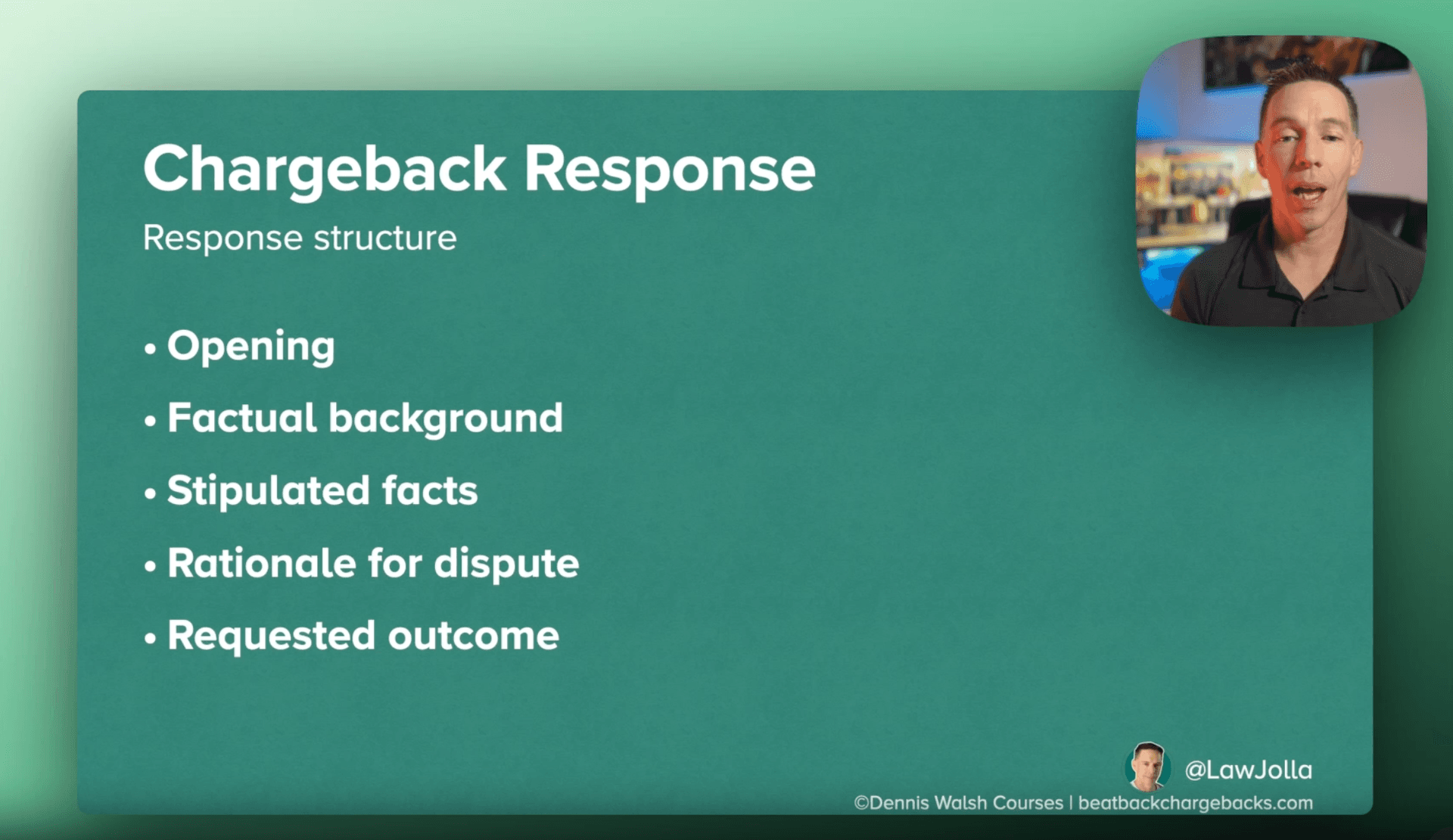 Chargeback Response

Response structure

• Opening
• Factual background
• Stipulated facts
• Rationale for dispute
• Requested outcome

@LawJolla
©Dennis Walsh Courses | beatbackchargebacks.com